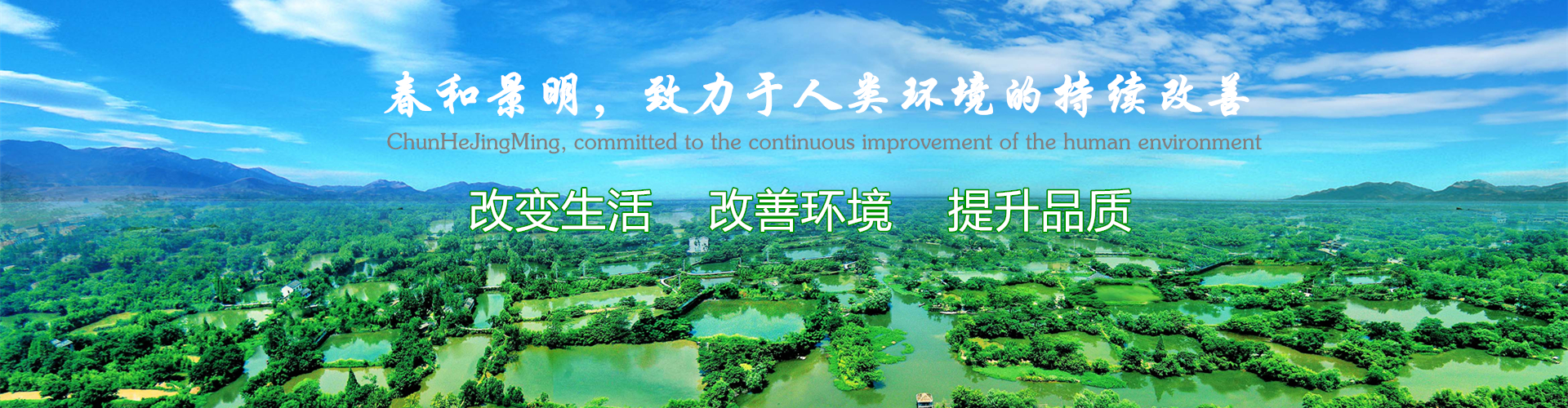 春和景明，致力于人类环境的持续改善

ChunHeJingMing, committed to the continuous improvement of the human environment

改变生活　改善环境　提升品质